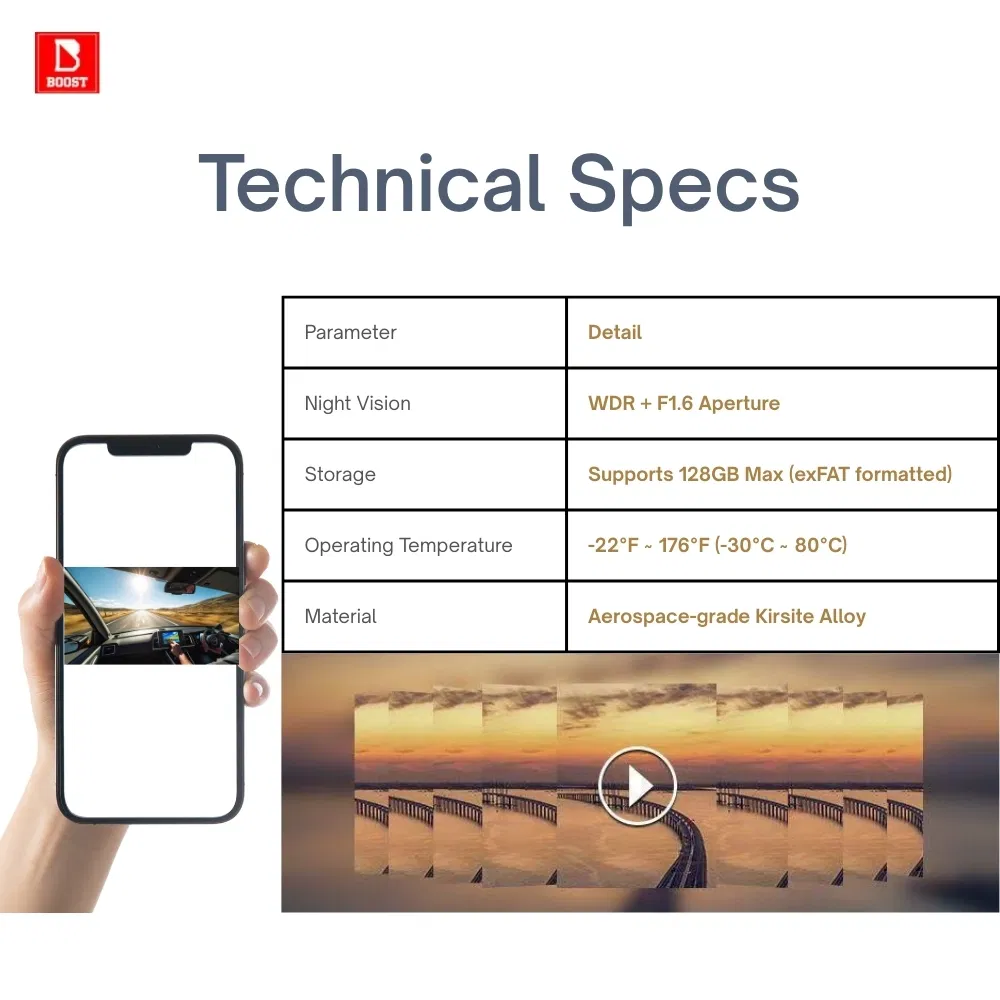 BOOST

Technical Specs

| Parameter | Detail |
|---|---|
| Night Vision | WDR + F1.6 Aperture |
| Storage | Supports 128GB Max (exFAT formatted) |
| Operating Temperature | -22°F ~ 176°F (-30°C ~ 80°C) |
| Material | Aerospace-grade Kirsite Alloy |